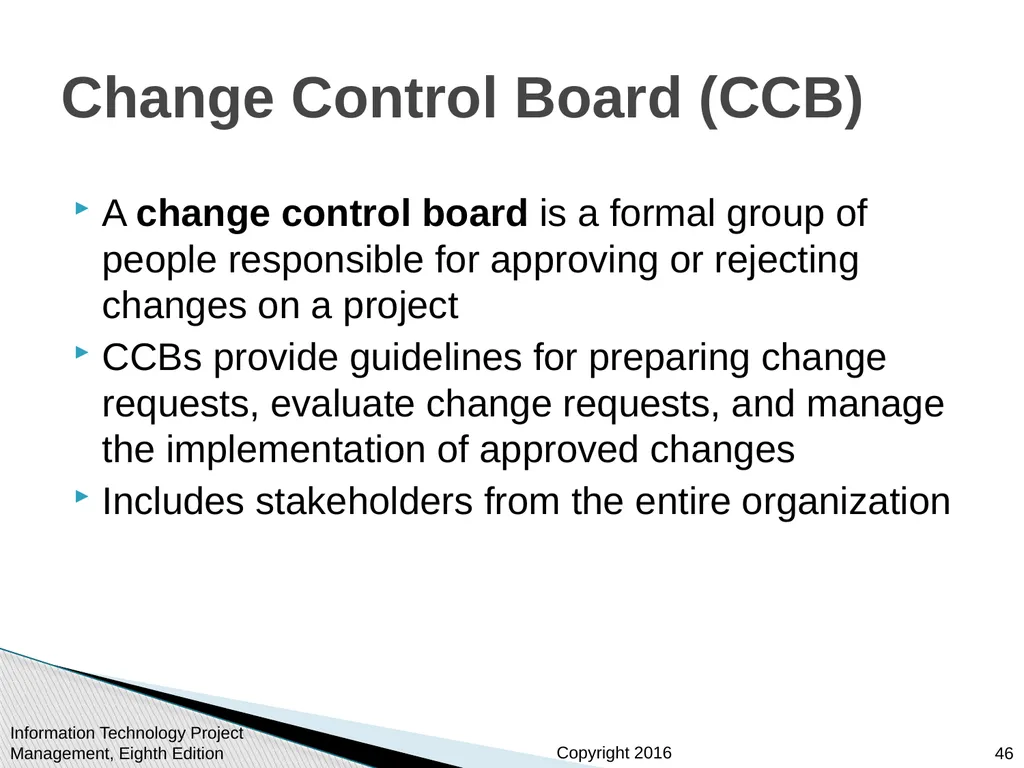 Change Control Board (CCB)

A change control board is a formal group of people responsible for approving or rejecting changes on a project

CCBs provide guidelines for preparing change requests, evaluate change requests, and manage the implementation of approved changes

Includes stakeholders from the entire organization

Information Technology Project Management, Eighth Edition

Copyright 2016

46